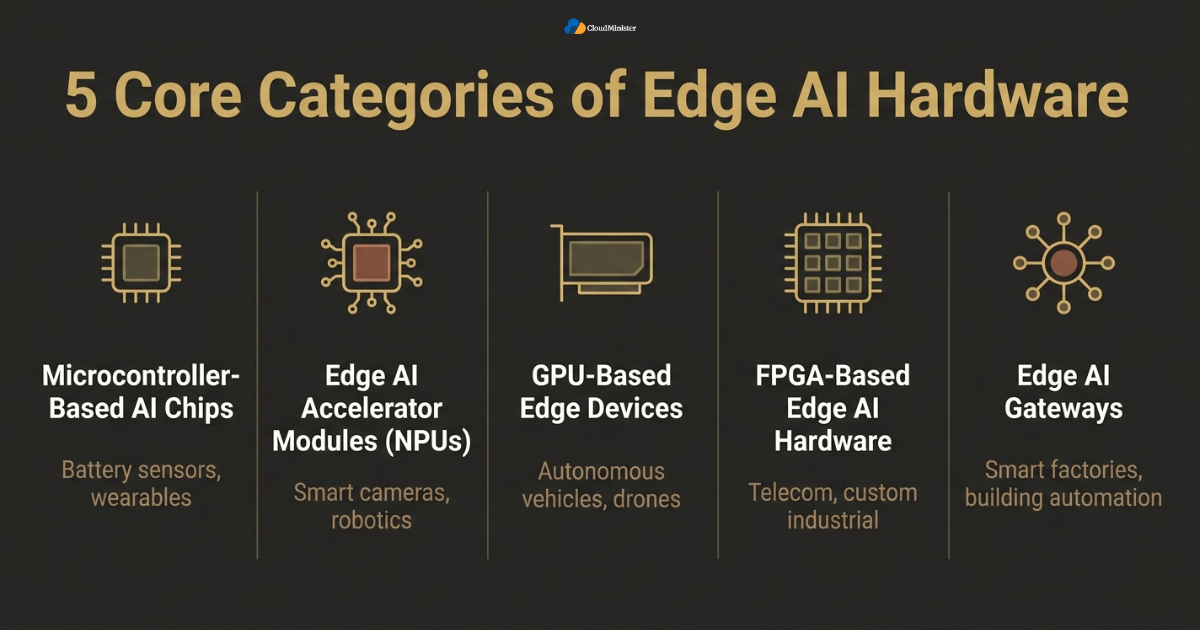 CloudMinister

5 Core Categories of Edge AI Hardware

Microcontroller-Based AI Chips

Battery sensors, wearables

Edge AI Accelerator Modules (NPUs)

Smart cameras, robotics

GPU-Based Edge Devices

Autonomous vehicles, drones

FPGA-Based Edge AI Hardware

Telecom, custom industrial

Edge AI Gateways

Smart factories, building automation